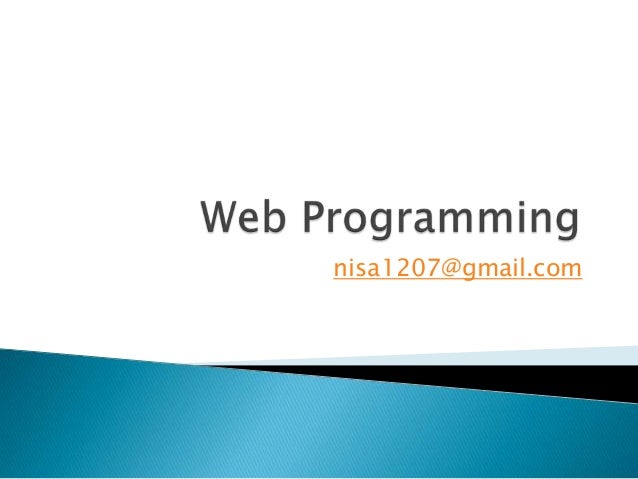 Web Programming

nisa1207@gmail.com